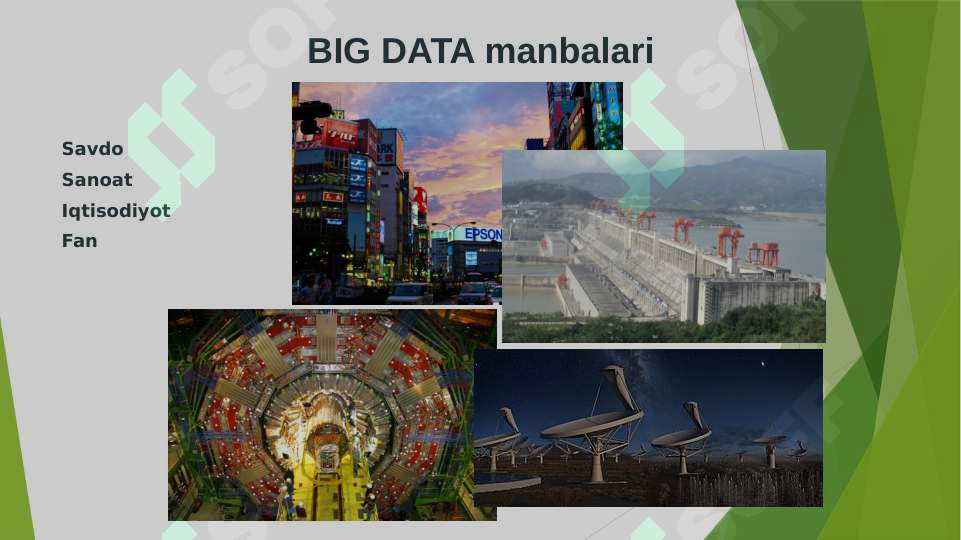 BIG DATA manbalari

Savdo
Sanoat
Iqtisodiyot
Fan

EPSON